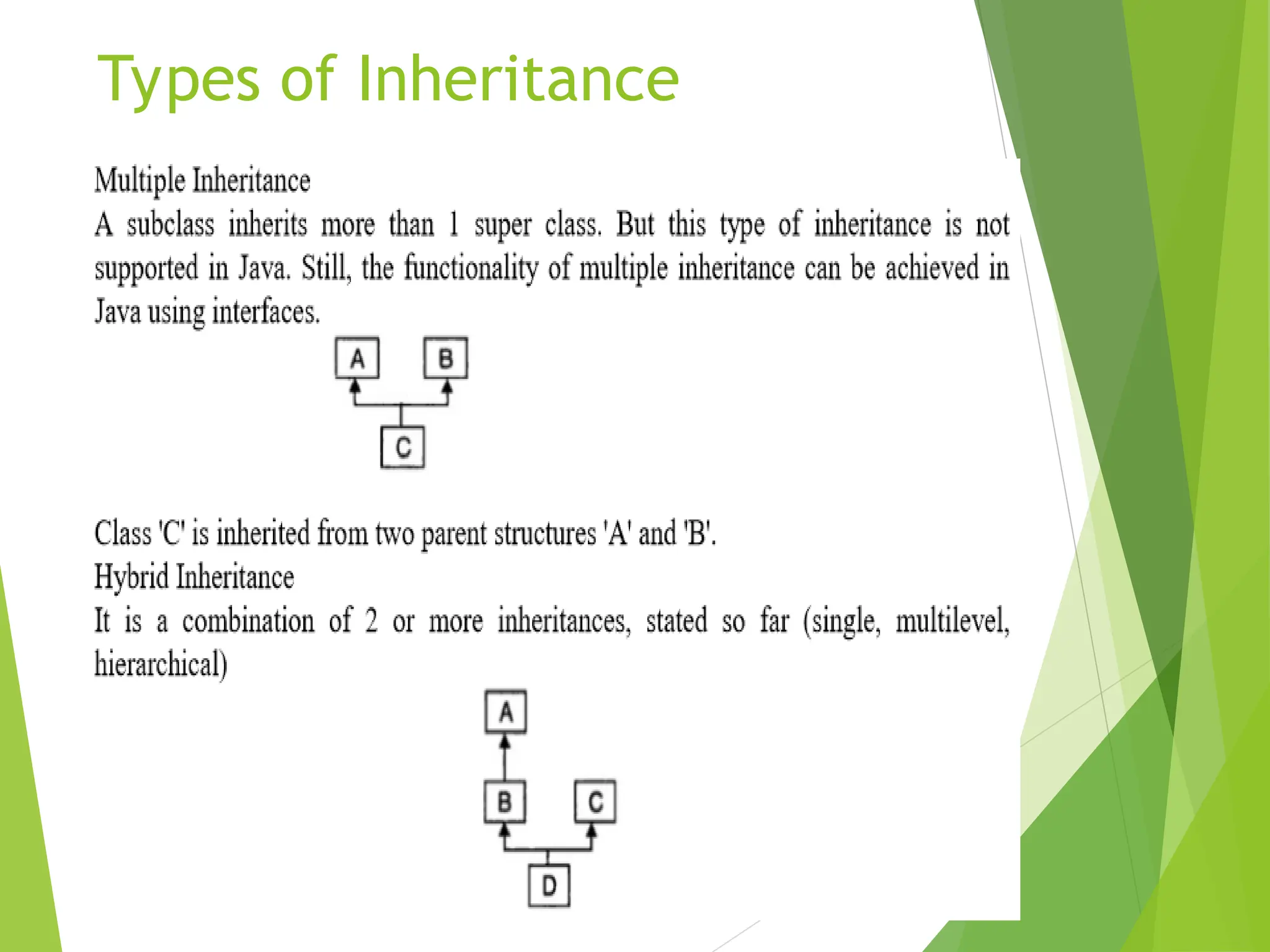 Types of Inheritance

Multiple Inheritance
A subclass inherits more than 1 super class. But this type of inheritance is not supported in Java. Still, the functionality of multiple inheritance can be achieved in Java using interfaces.

A
B
C

Class 'C' is inherited from two parent structures 'A' and 'B'.
Hybrid Inheritance
It is a combination of 2 or more inheritances, stated so far (single, multilevel, hierarchical)

A
B
C
D